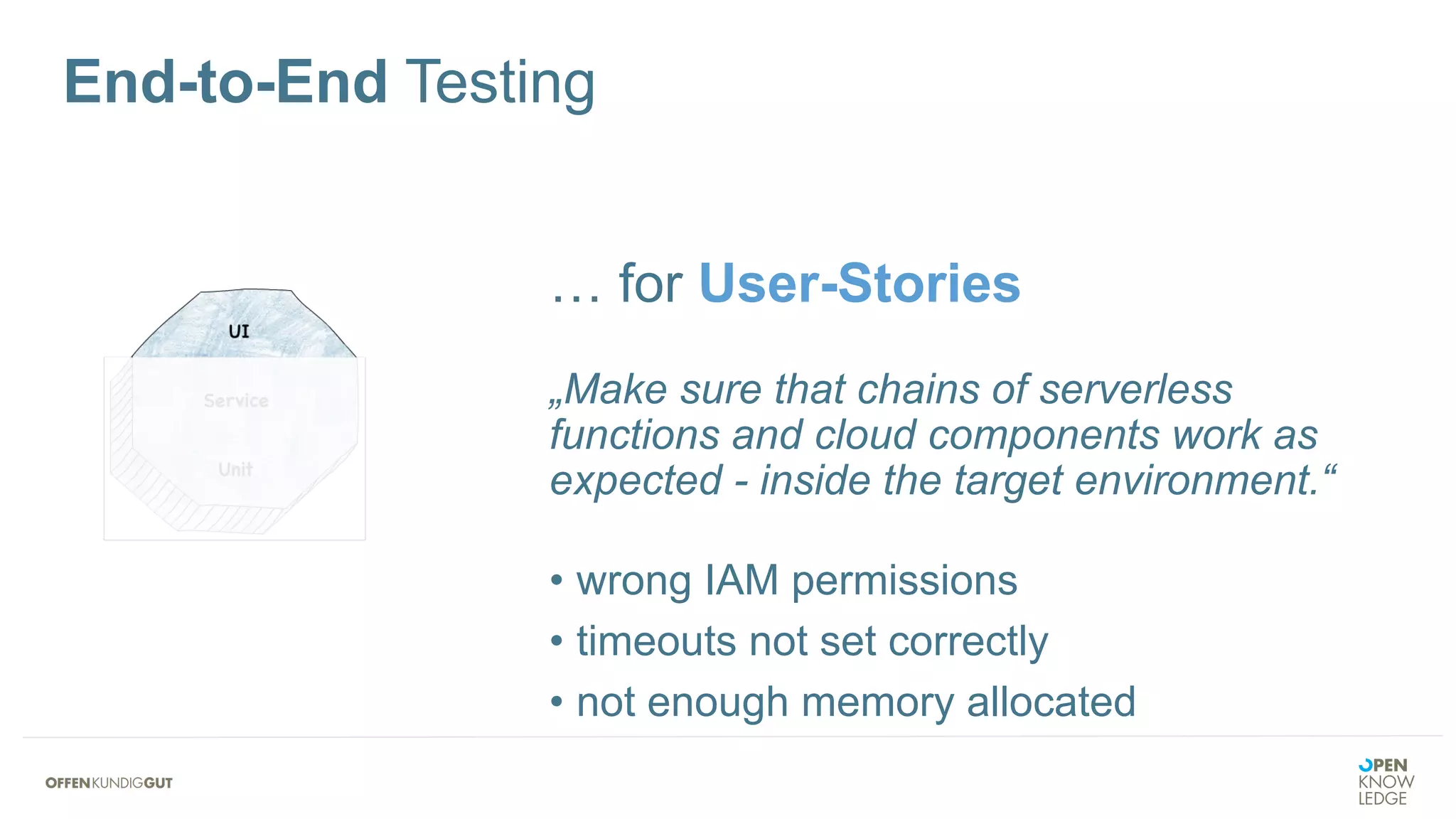 End-to-End Testing

UI

Service

Unit

… for User-Stories

„Make sure that chains of serverless functions and cloud components work as expected - inside the target environment.“

• wrong IAM permissions
• timeouts not set correctly
• not enough memory allocated

OFFENKUNDIGGUT

OPEN KNOW LEDGE